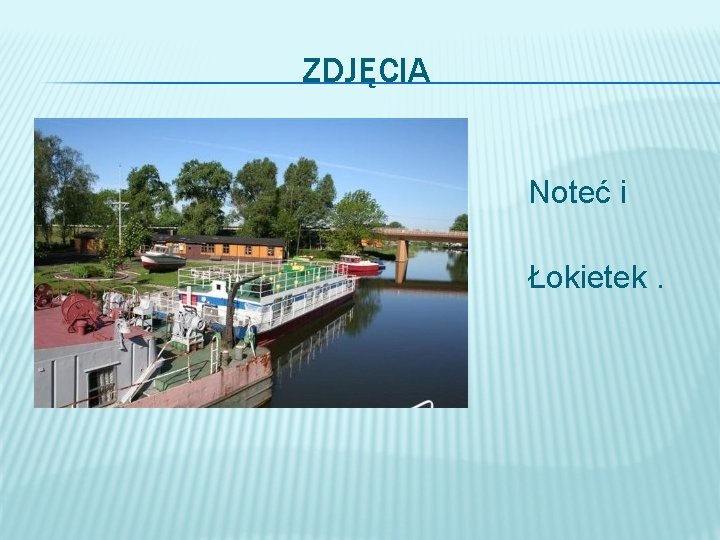 ZDJĘCIA

Noteć i

Łokietek .